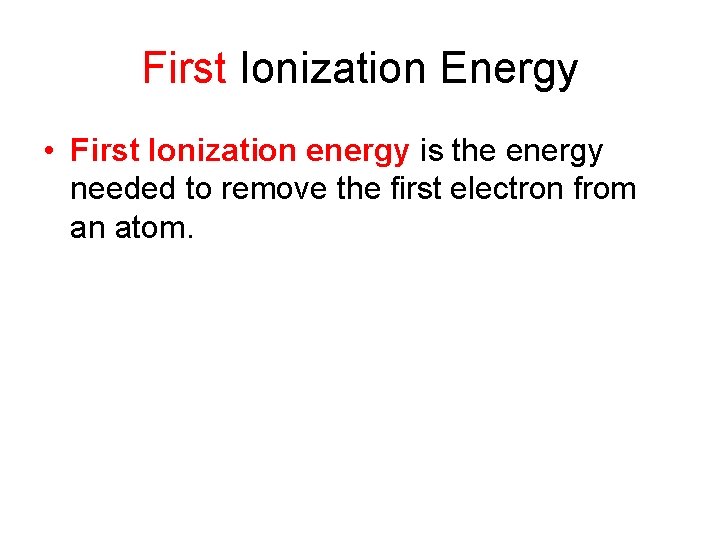 First Ionization Energy

• First Ionization energy is the energy needed to remove the first electron from an atom.